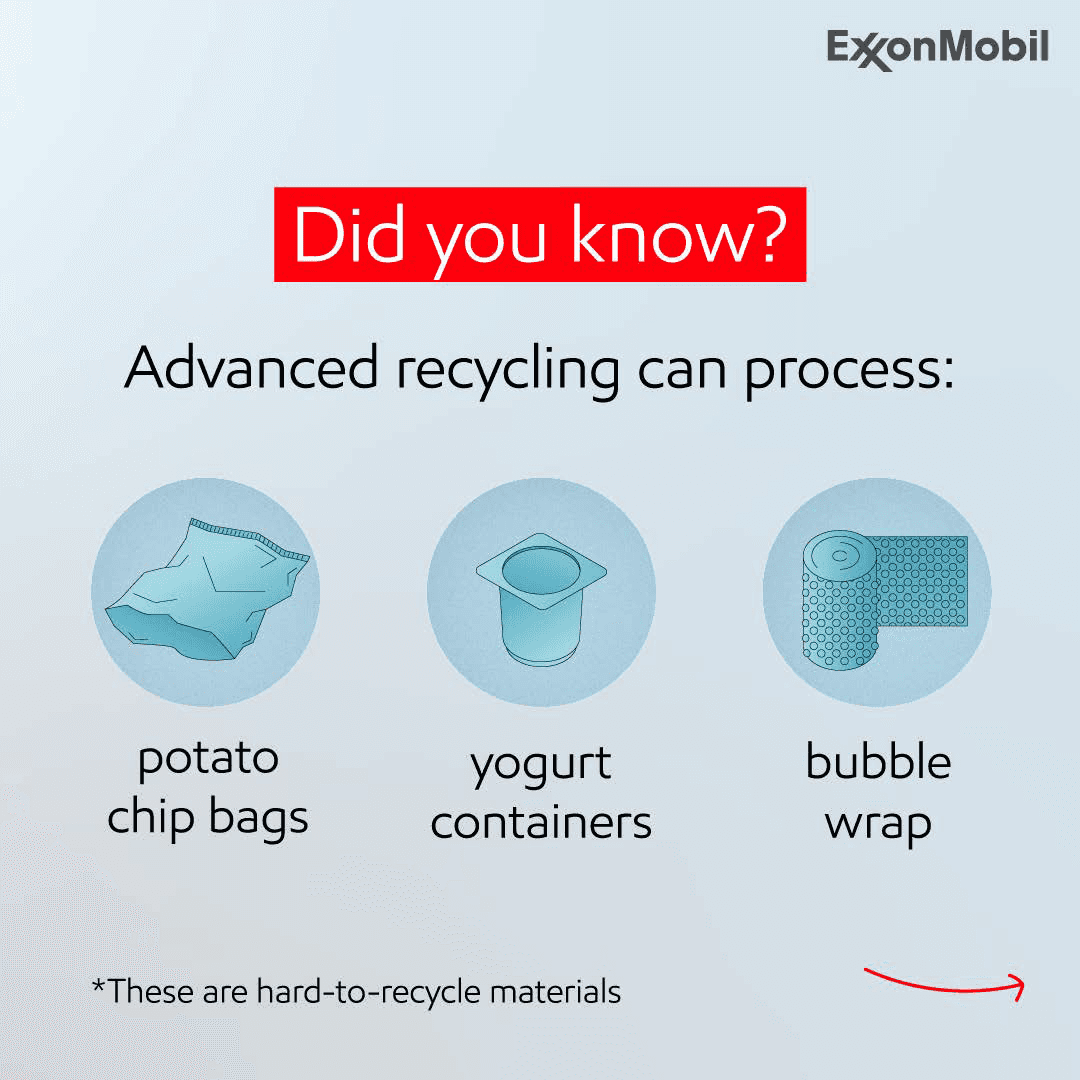 ExxonMobil

Did you know?

Advanced recycling can process:

potato chip bags

yogurt containers

bubble wrap

*These are hard-to-recycle materials